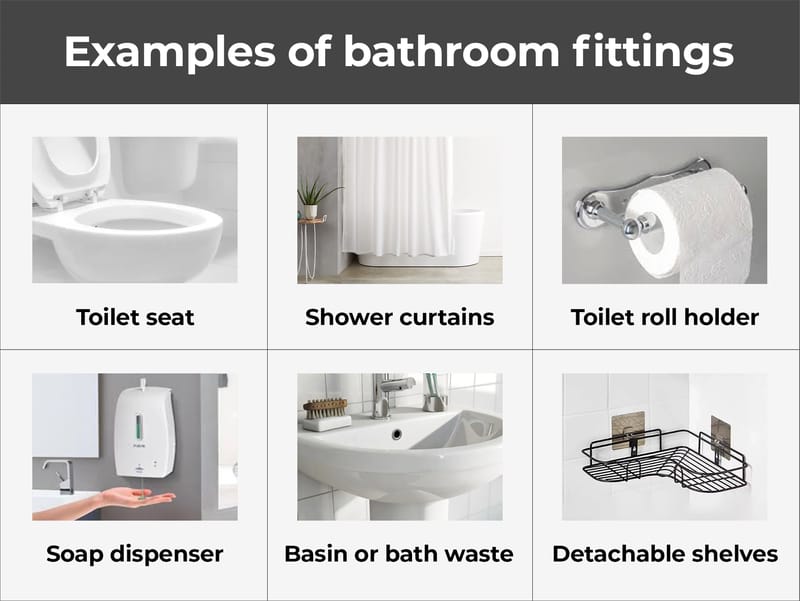 Examples of bathroom fittings

Toilet seat

Shower curtains

Toilet roll holder

Soap dispenser

Basin or bath waste

Detachable shelves